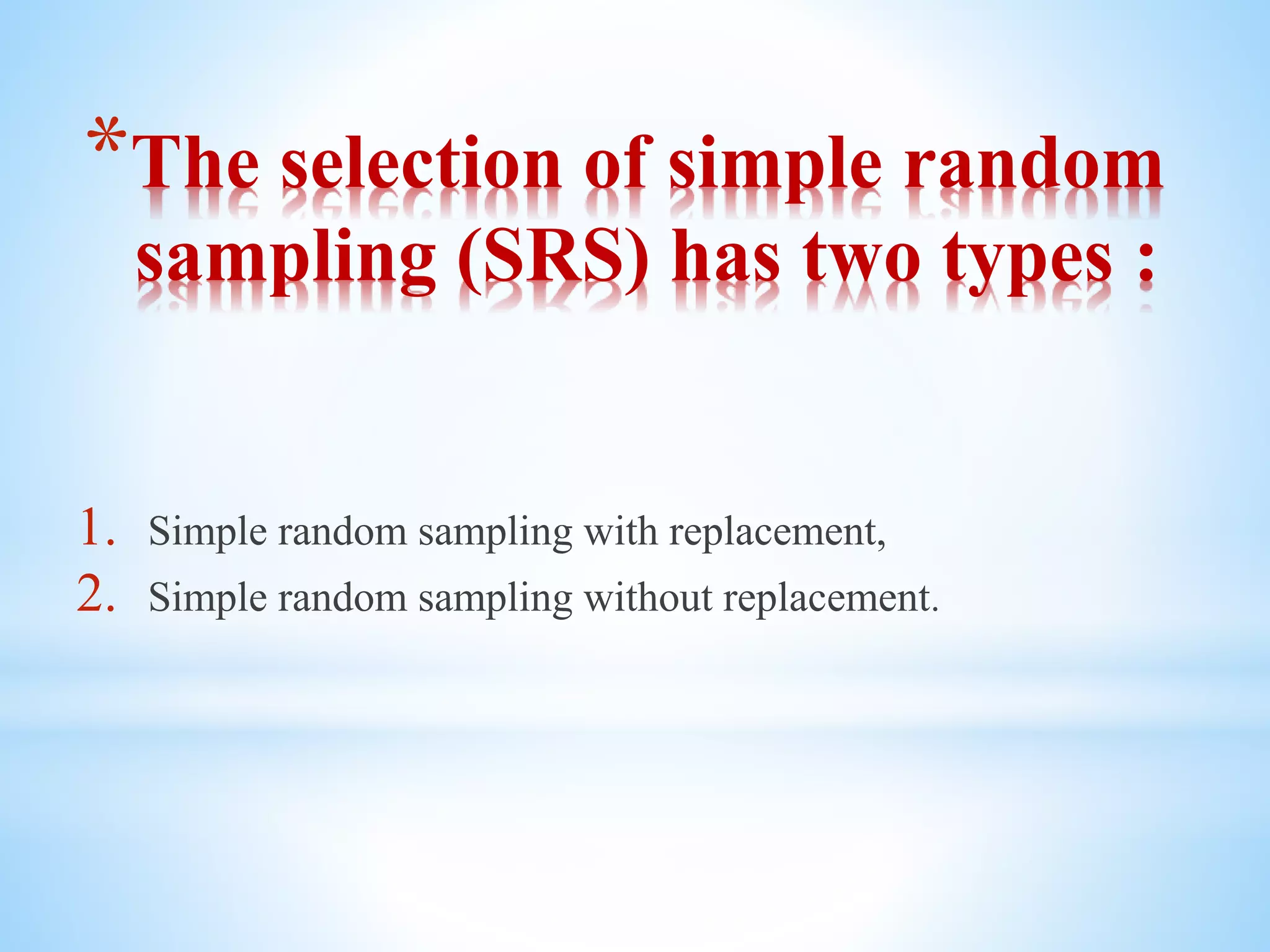 *The selection of simple random sampling (SRS) has two types :

1. Simple random sampling with replacement,
2. Simple random sampling without replacement.